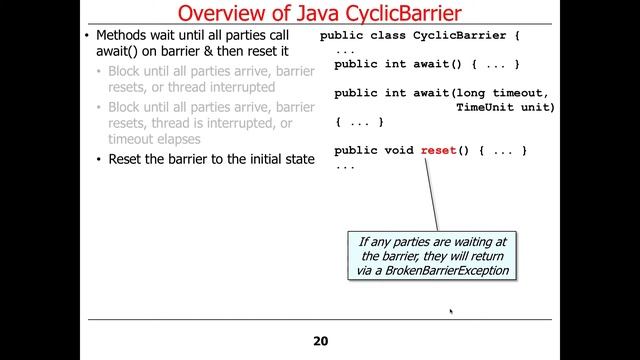 Overview of Java CyclicBarrier

• Methods wait until all parties call await() on barrier & then reset it
  • Block until all parties arrive, barrier resets, or thread interrupted
  • Block until all parties arrive, barrier resets, thread is interrupted, or timeout elapses
• Reset the barrier to the initial state

public class CyclicBarrier {
  ...
  public int await() { ... }

  public int await(long timeout,
                   TimeUnit unit)
  { ... }

  public void reset() { ... }
  ...

If any parties are waiting at the barrier, they will return via a BrokenBarrierException

20